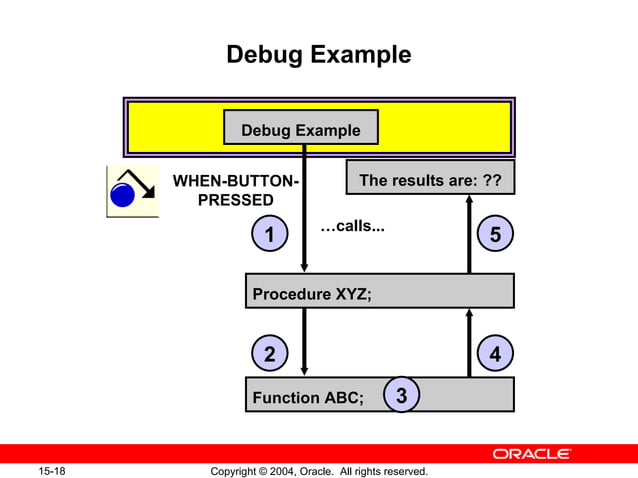 Debug Example

Debug Example

WHEN-BUTTON-PRESSED

The results are: ??

1

…calls...

5

Procedure XYZ;

2

4

Function ABC;

3

ORACLE

15-18

Copyright © 2004, Oracle. All rights reserved.